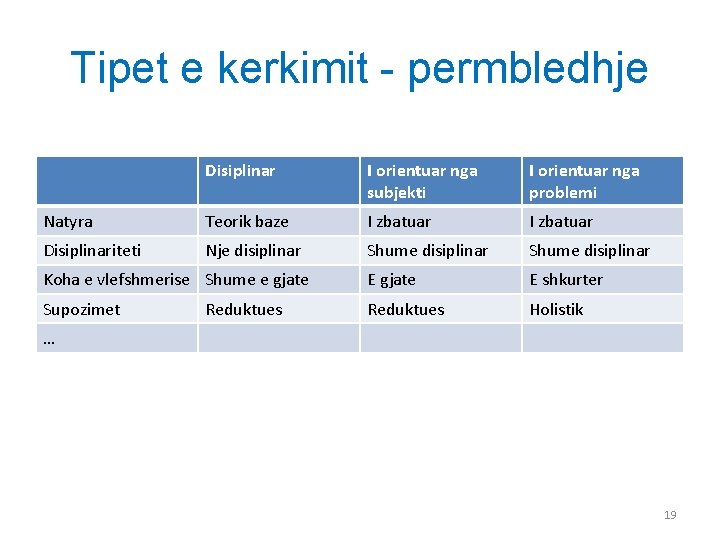 Tipet e kerkimit - permbledhje

| | Disiplinar | I orientuar nga subjekti | I orientuar nga problemi |
|---|---|---|---|
| Natyra | Teorik baze | I zbatuar | I zbatuar |
| Disiplinariteti | Nje disiplinar | Shume disiplinar | Shume disiplinar |
| Koha e vlefshmerise | Shume e gjate | E gjate | E shkurter |
| Supozimet | Reduktues | Reduktues | Holistik |
| … | | | |

19